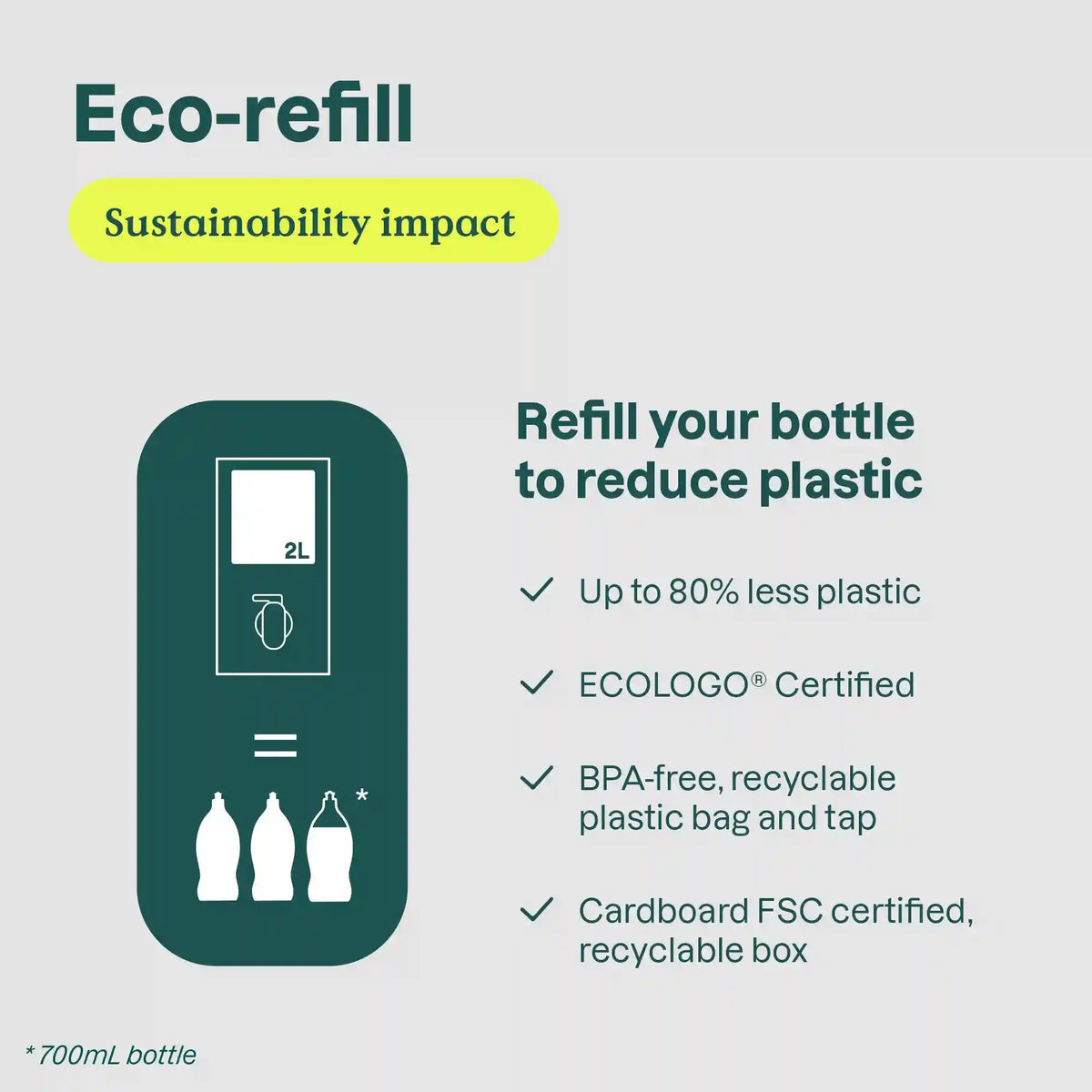 Eco-refill

Sustainability impact

2L

=

*

Refill your bottle to reduce plastic

✓ Up to 80% less plastic

✓ ECOLOGO® Certified

✓ BPA-free, recyclable plastic bag and tap

✓ Cardboard FSC certified, recyclable box

*700mL bottle